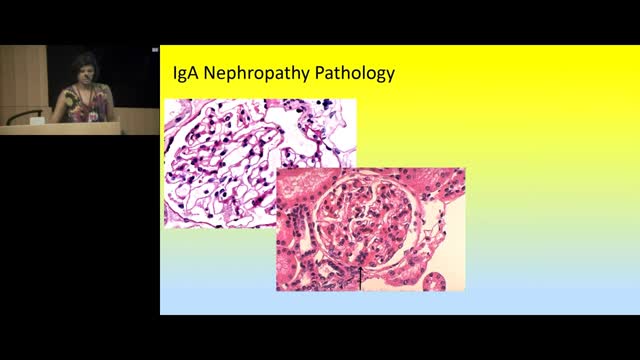 IgA Nephropathy Pathology